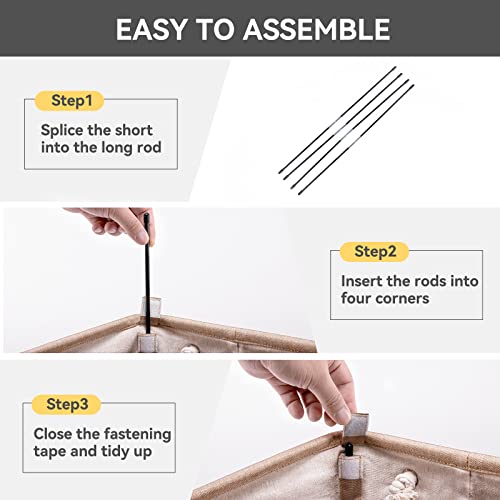 EASY TO ASSEMBLE

Step1

Splice the short into the long rod

Step2

Insert the rods into four corners

Step3

Close the fastening tape and tidy up